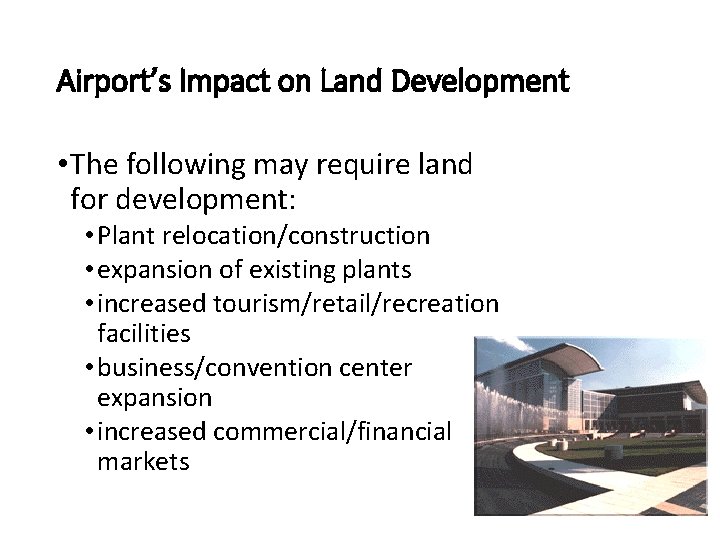 Airport's Impact on Land Development

•The following may require land for development:
•Plant relocation/construction
•expansion of existing plants
•increased tourism/retail/recreation facilities
•business/convention center expansion
•increased commercial/financial markets